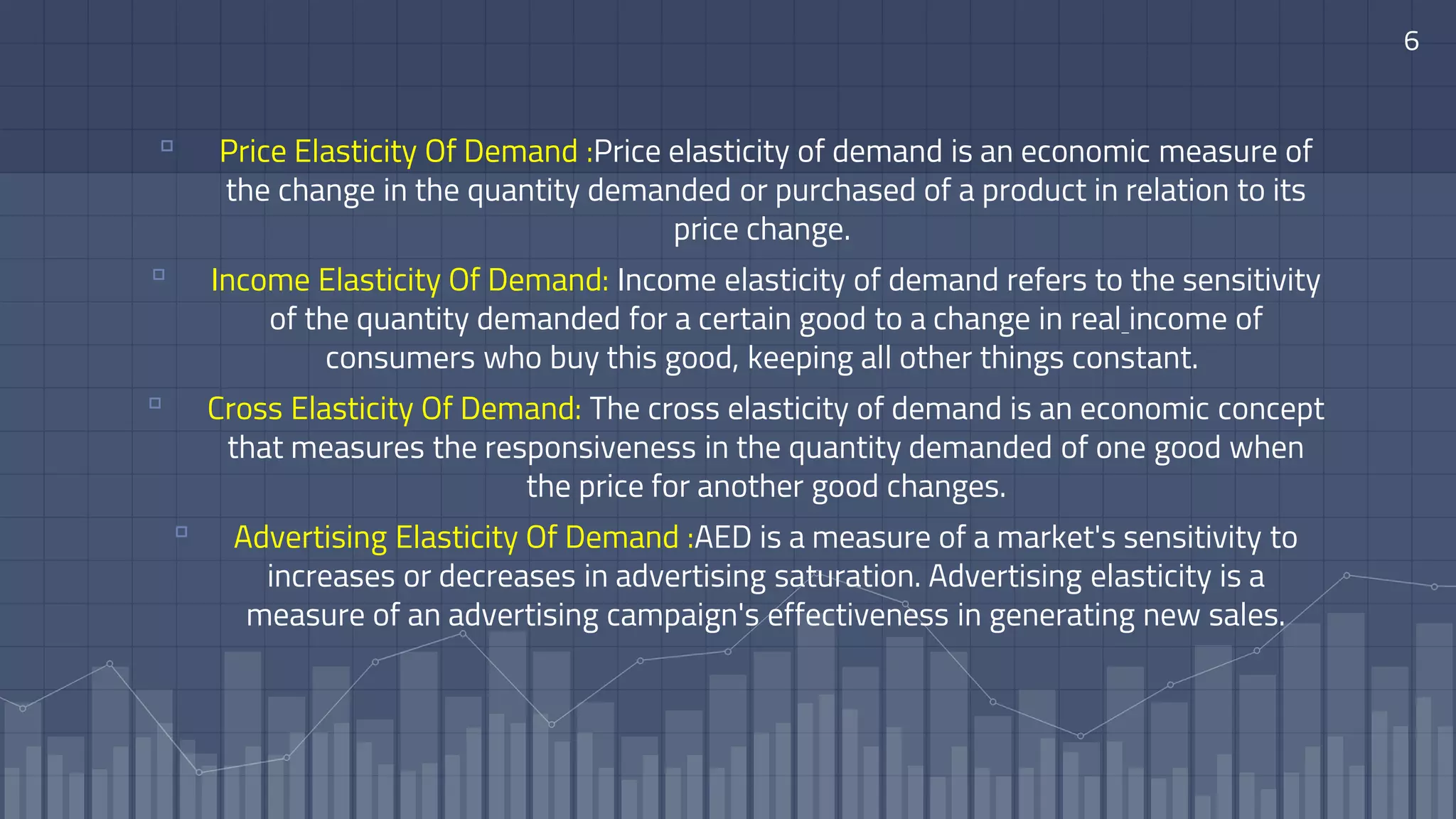 6

Price Elasticity Of Demand :Price elasticity of demand is an economic measure of the change in the quantity demanded or purchased of a product in relation to its price change.

Income Elasticity Of Demand: Income elasticity of demand refers to the sensitivity of the quantity demanded for a certain good to a change in real income of consumers who buy this good, keeping all other things constant.

Cross Elasticity Of Demand: The cross elasticity of demand is an economic concept that measures the responsiveness in the quantity demanded of one good when the price for another good changes.

Advertising Elasticity Of Demand :AED is a measure of a market's sensitivity to increases or decreases in advertising saturation. Advertising elasticity is a measure of an advertising campaign's effectiveness in generating new sales.